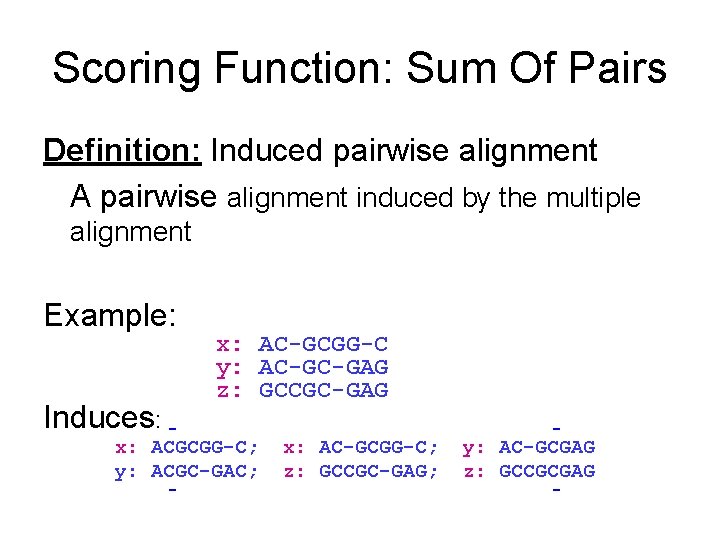 Scoring Function: Sum Of Pairs

Definition: Induced pairwise alignment

A pairwise alignment induced by the multiple alignment

Example:

x: AC-GCGG-C
y: AC-GC-GAG
z: GCCGC-GAG

Induces:

x: ACGCGG-C; x: AC-GCGG-C; y: AC-GCGAG
y: ACGC-GAC; z: GCCGC-GAG; z: GCCGCGAG